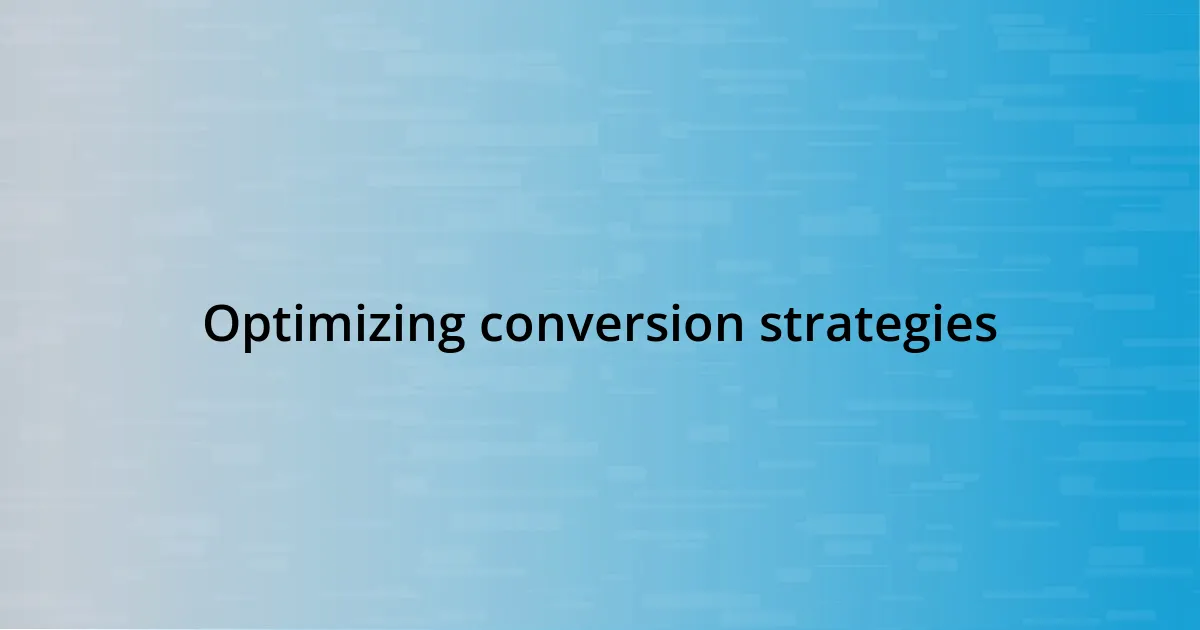 Optimizing conversion strategies